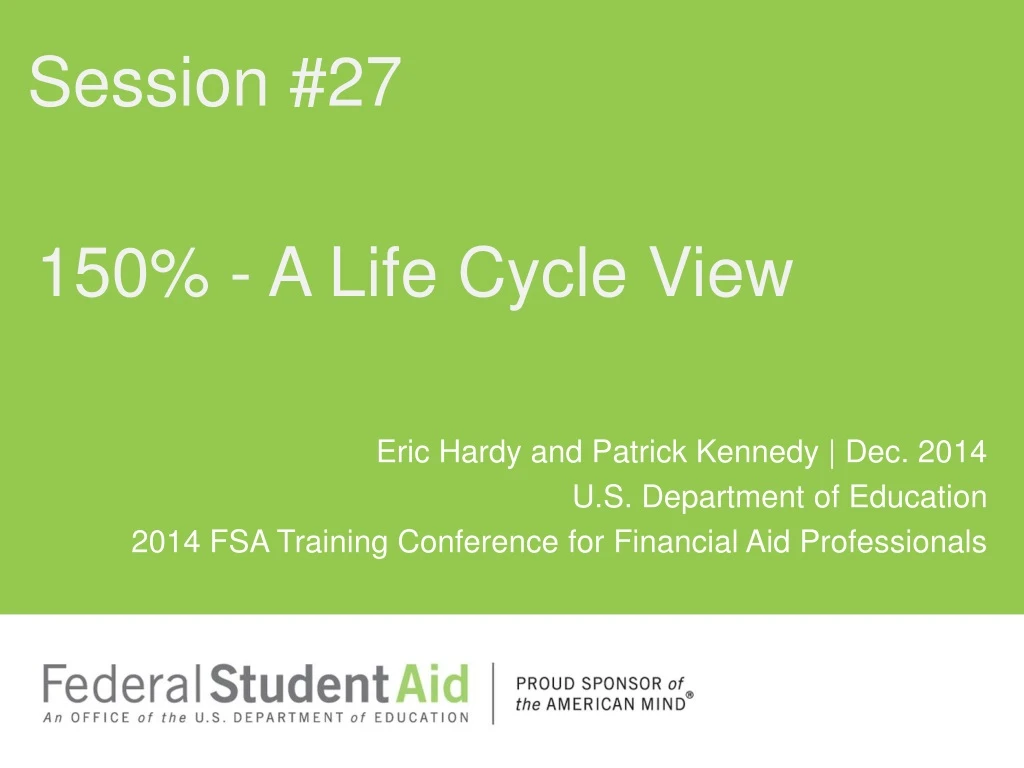 Session #27

150% - A Life Cycle View

Eric Hardy and Patrick Kennedy | Dec. 2014
U.S. Department of Education
2014 FSA Training Conference for Financial Aid Professionals

Federal Student Aid
An OFFICE of the U.S. DEPARTMENT of EDUCATION

PROUD SPONSOR of the AMERICAN MIND®